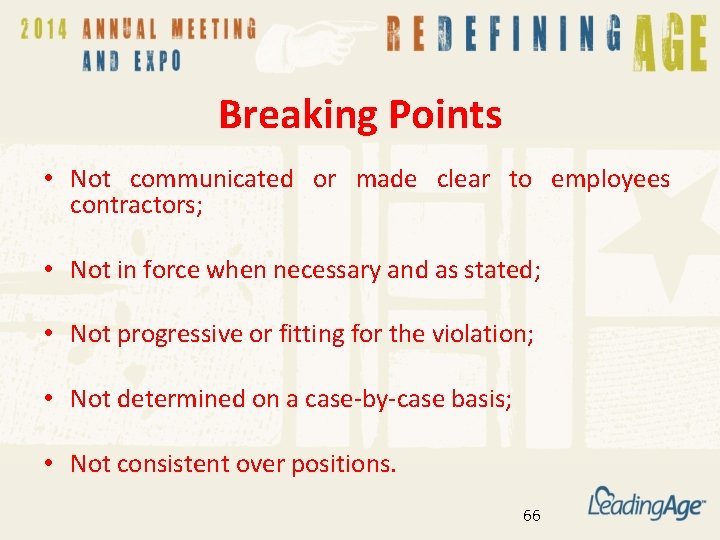 2014 ANNUAL MEETING AND EXPO

REDEFINING AGE

Breaking Points

• Not communicated or made clear to employees contractors;

• Not in force when necessary and as stated;

• Not progressive or fitting for the violation;

• Not determined on a case-by-case basis;

• Not consistent over positions.

66

LeadingAge